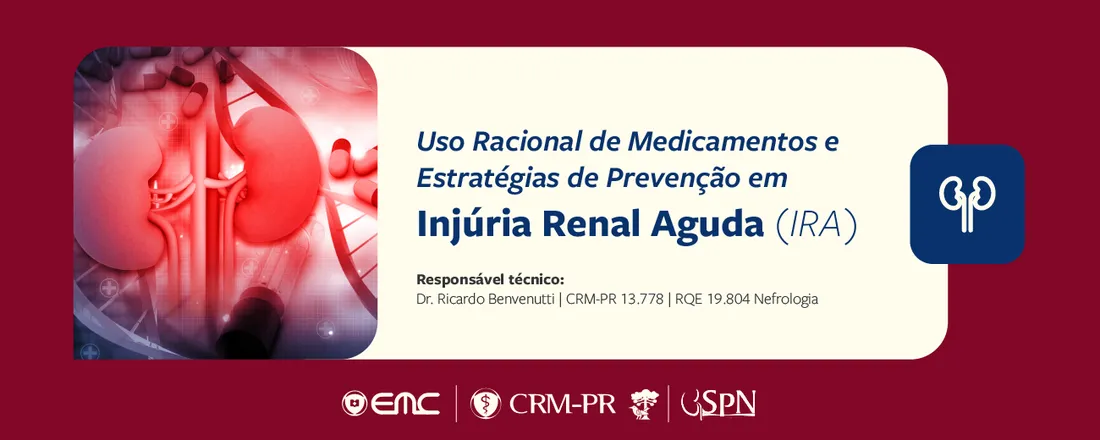 Uso Racional de Medicamentos e Estratégias de Prevenção em

Injúria Renal Aguda (IRA)

Responsável técnico:
Dr. Ricardo Benvenutti | CRM-PR 13.778 | RQE 19.804 Nefrologia

EMC | CRM-PR | SPN